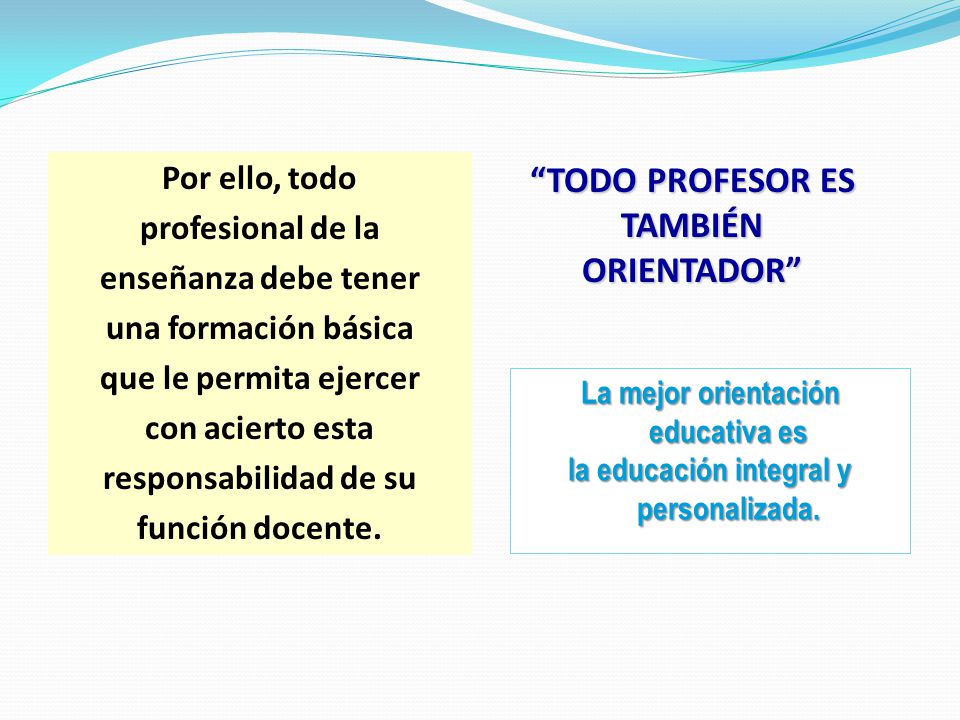 Por ello, todo profesional de la enseñanza debe tener una formación básica que le permita ejercer con acierto esta responsabilidad de su función docente.

“TODO PROFESOR ES TAMBIÉN ORIENTADOR”

La mejor orientación educativa es la educación integral y personalizada.